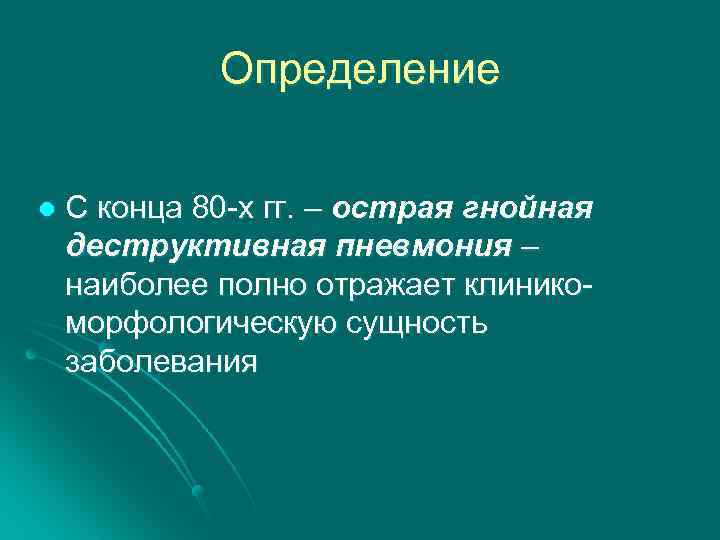 Определение

С конца 80-х гг. – острая гнойная деструктивная пневмония – наиболее полно отражает клинико-морфологическую сущность заболевания